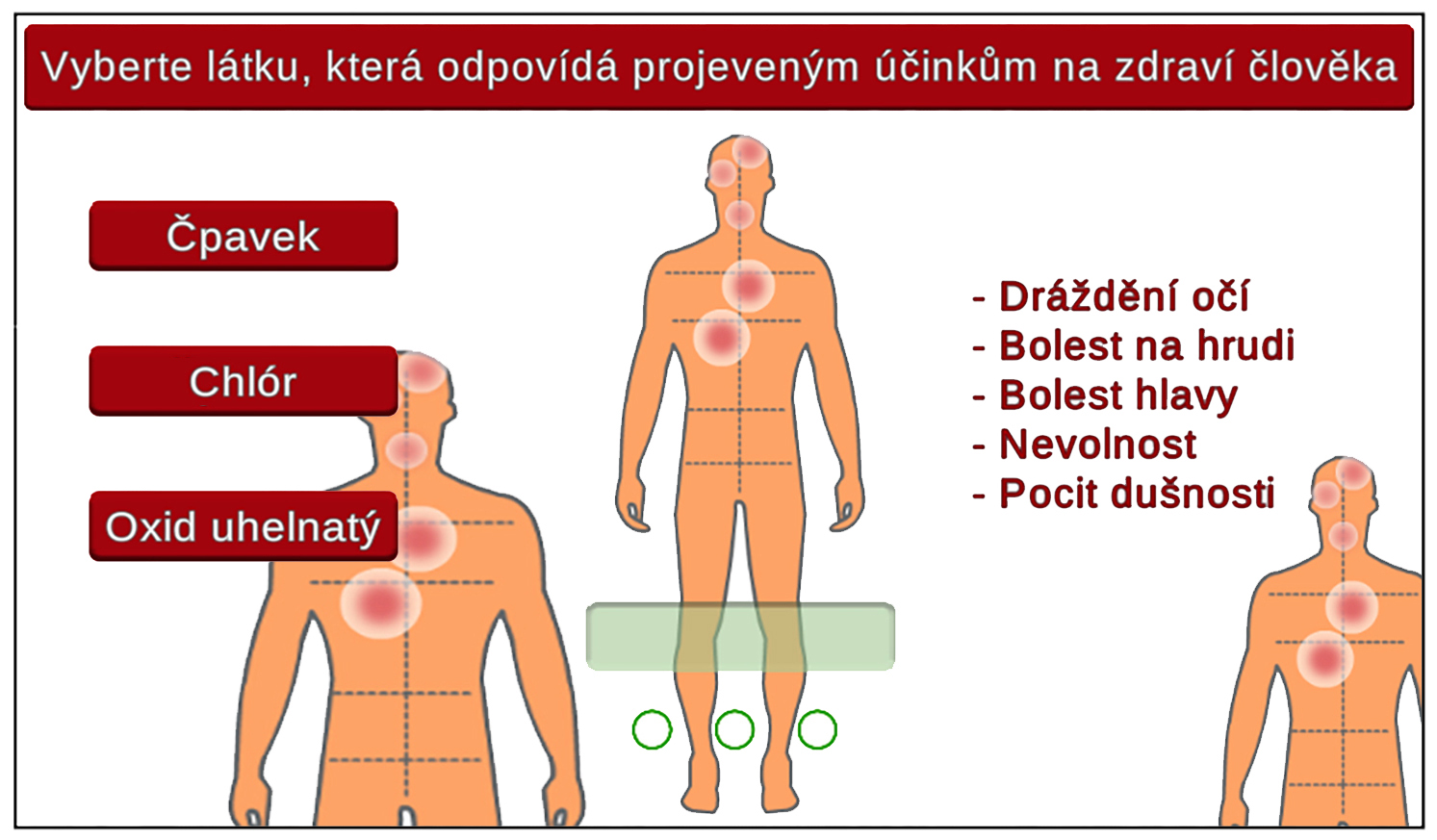 Vyberte látku, která odpovídá projeveným účinkům na zdraví člověka

Čpavek

Chlór

Oxid uhelnatý

- Dráždění očí
- Bolest na hrudi
- Bolest hlavy
- Nevolnost
- Pocit dušnosti